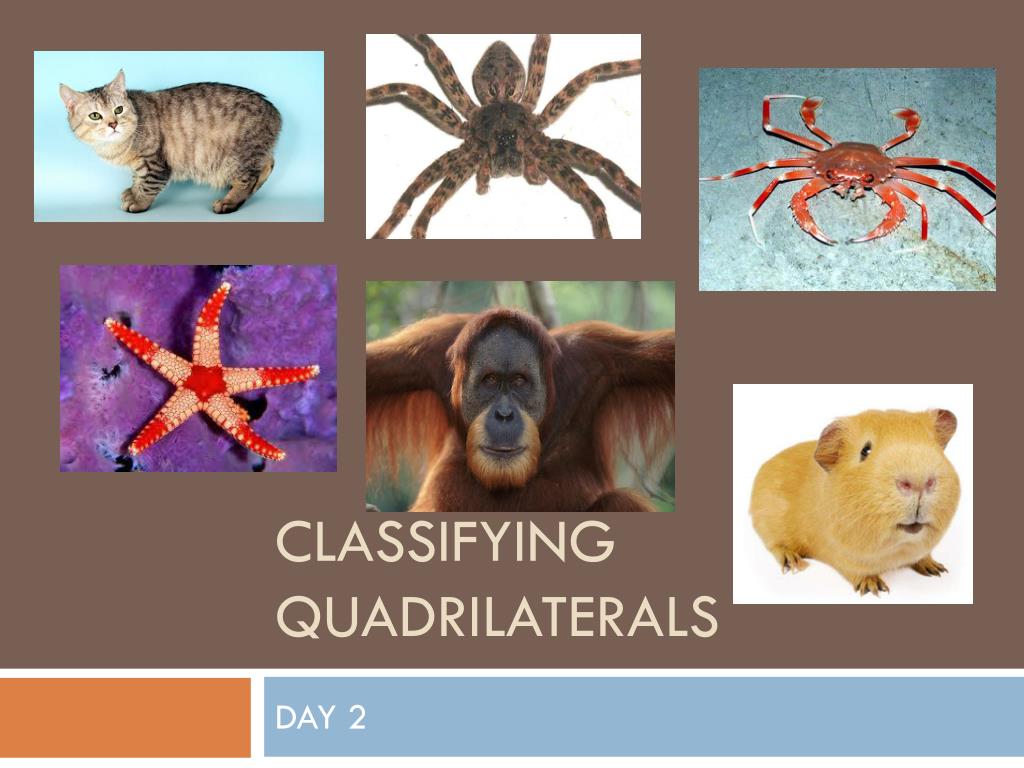 CLASSIFYING QUADRILATERALS

DAY 2